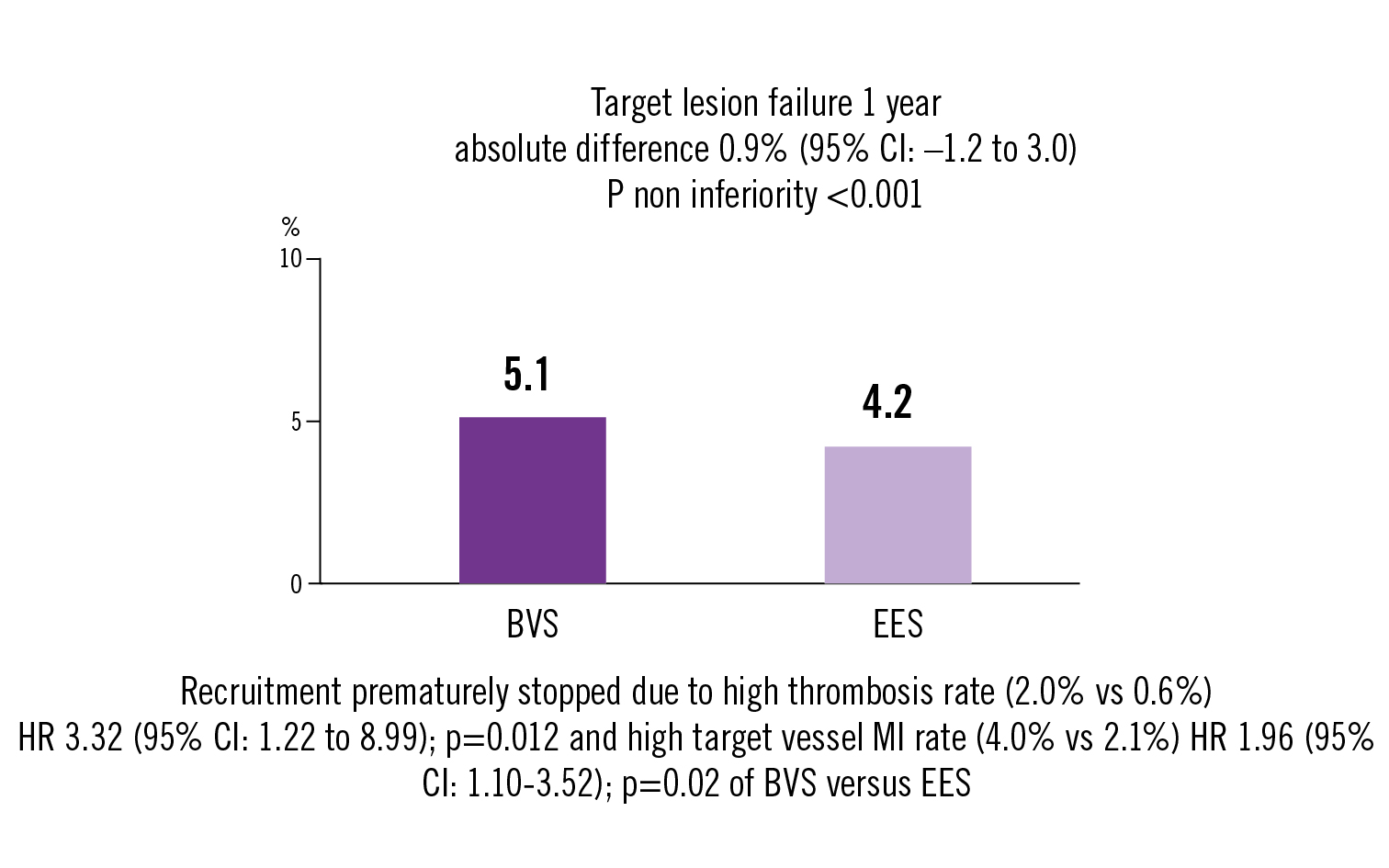 Target lesion failure 1 year
absolute difference 0.9% (95% CI: –1.2 to 3.0)
P non inferiority <0.001

%
10
5
0

5.1
4.2

BVS
EES

Recruitment prematurely stopped due to high thrombosis rate (2.0% vs 0.6%) HR 3.32 (95% CI: 1.22 to 8.99); p=0.012 and high target vessel MI rate (4.0% vs 2.1%) HR 1.96 (95% CI: 1.10-3.52); p=0.02 of BVS versus EES